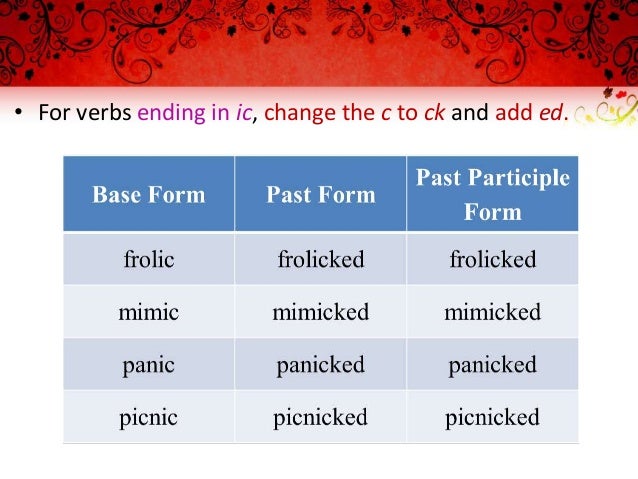 • For verbs ending in ic, change the c to ck and add ed.

| Base Form | Past Form | Past Participle Form |
|---|---|---|
| frolic | frolicked | frolicked |
| mimic | mimicked | mimicked |
| panic | panicked | panicked |
| picnic | picnicked | picnicked |